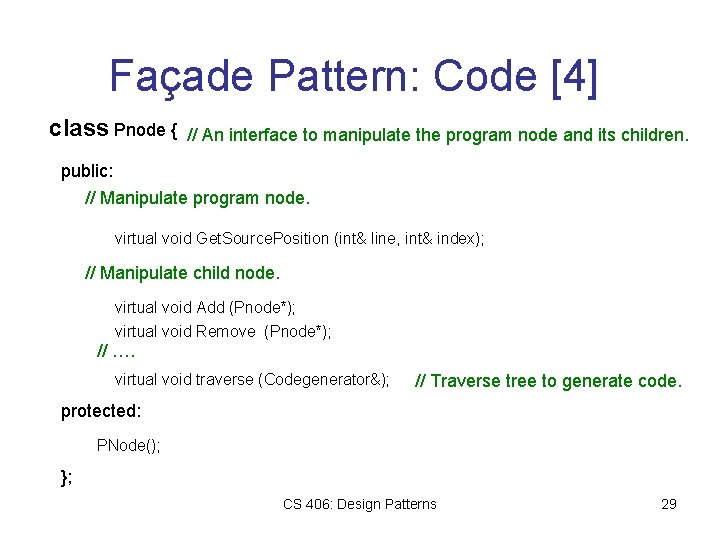 Façade Pattern: Code [4]

class Pnode { // An interface to manipulate the program node and its children.

public:

// Manipulate program node.

virtual void GetSourcePosition (int& line, int& index);

// Manipulate child node.

virtual void Add (Pnode*);
virtual void Remove (Pnode*);
// ….
virtual void traverse (Codegenerator&); // Traverse tree to generate code.

protected:

PNode();

};

CS 406: Design Patterns

29